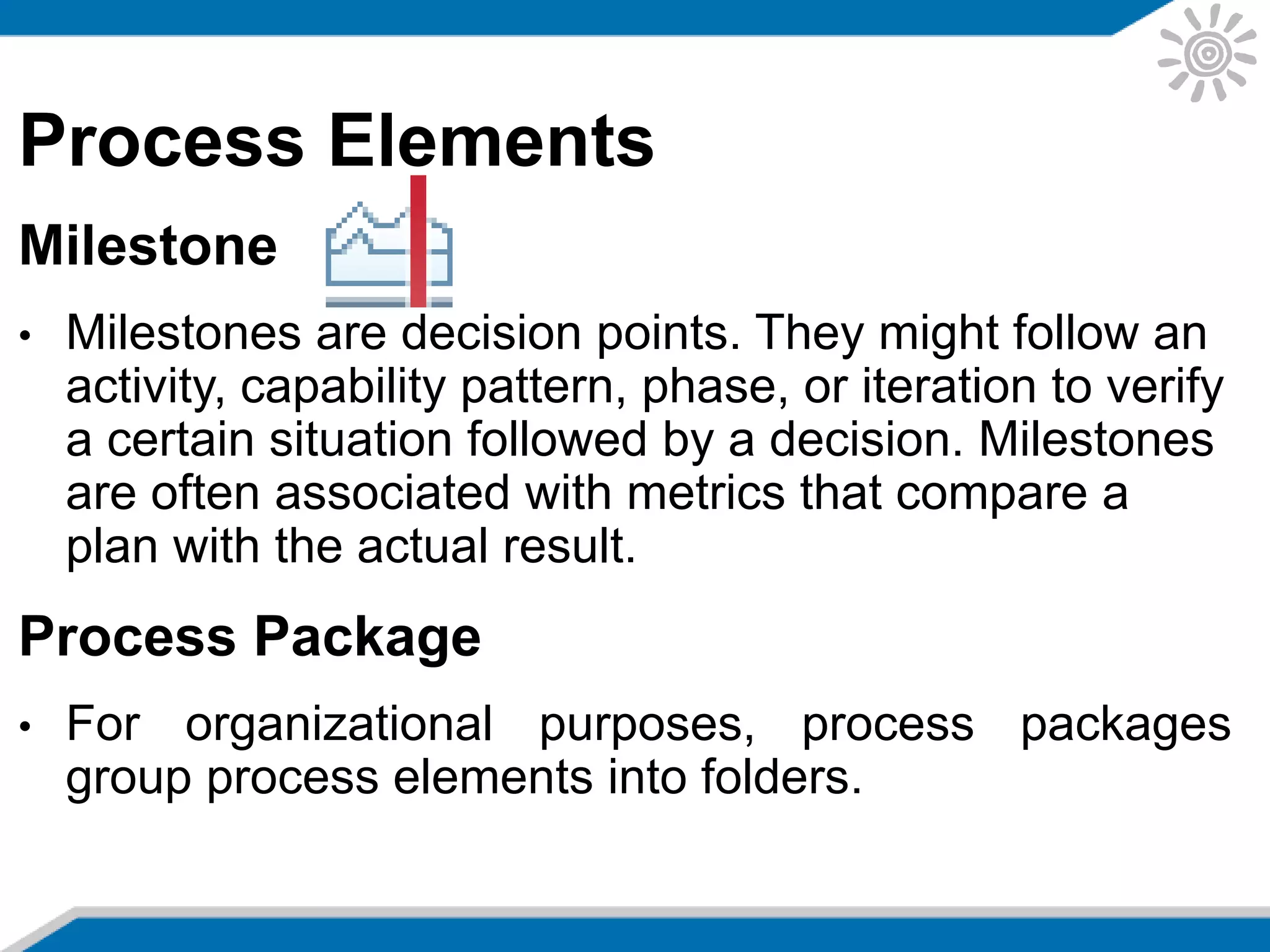 Process Elements

Milestone

• Milestones are decision points. They might follow an activity, capability pattern, phase, or iteration to verify a certain situation followed by a decision. Milestones are often associated with metrics that compare a plan with the actual result.

Process Package

• For organizational purposes, process packages group process elements into folders.